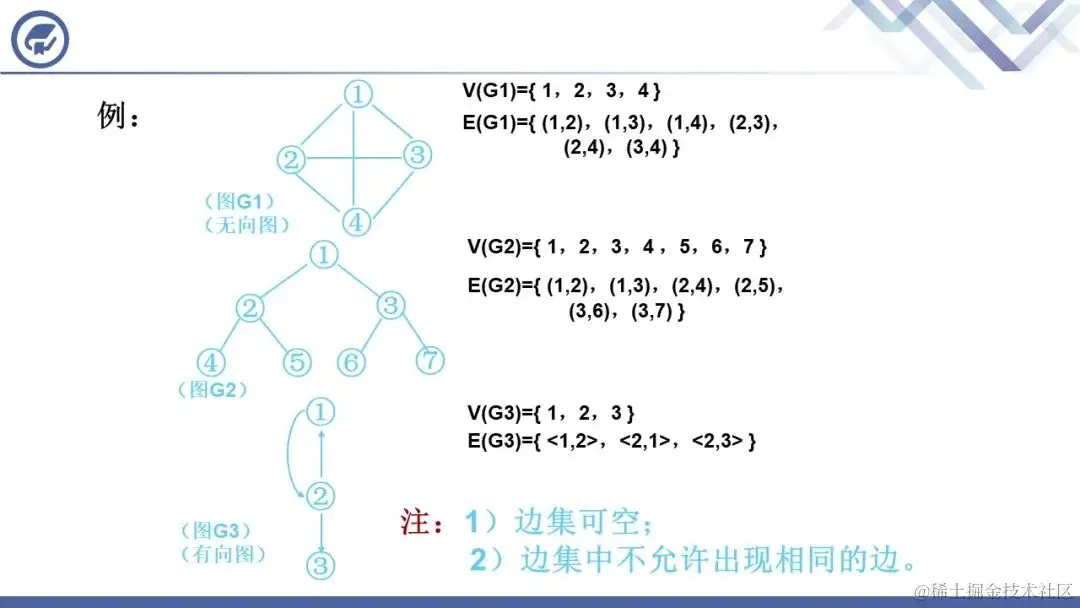 例：

①
②
③
④
（图G1）
（无向图）

V(G1)={ 1，2，3，4 }
E(G1)={ (1,2)，(1,3)，(1,4)，(2,3)，(2,4)，(3,4) }

①
②
③
④
⑤
⑥
⑦
（图G2）

V(G2)={ 1，2，3，4 ，5，6，7 }
E(G2)={ (1,2)，(1,3)，(2,4)，(2,5)，(3,6)，(3,7) }

①
②
③
（图G3）
（有向图）

V(G3)={ 1，2，3 }
E(G3)={ <1,2>，<2,1>，<2,3> }

注：1）边集可空；
2）边集中不允许出现相同的边。

@稀土掘金技术社区